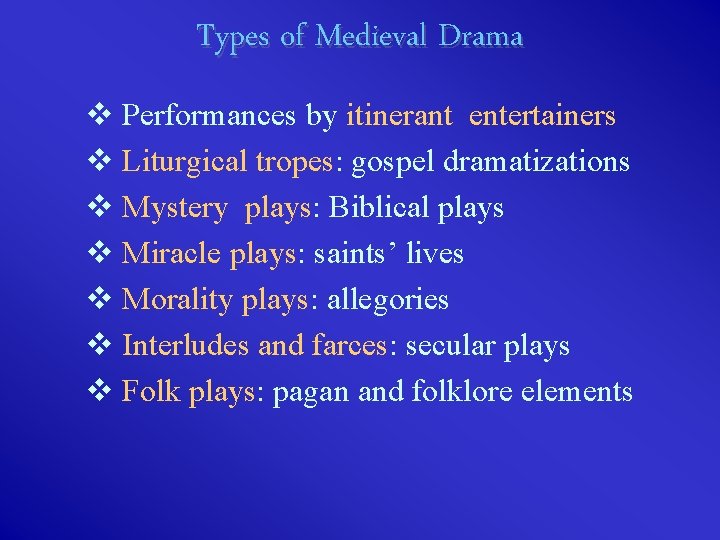 Types of Medieval Drama

❖ Performances by itinerant entertainers
❖ Liturgical tropes: gospel dramatizations
❖ Mystery plays: Biblical plays
❖ Miracle plays: saints’ lives
❖ Morality plays: allegories
❖ Interludes and farces: secular plays
❖ Folk plays: pagan and folklore elements